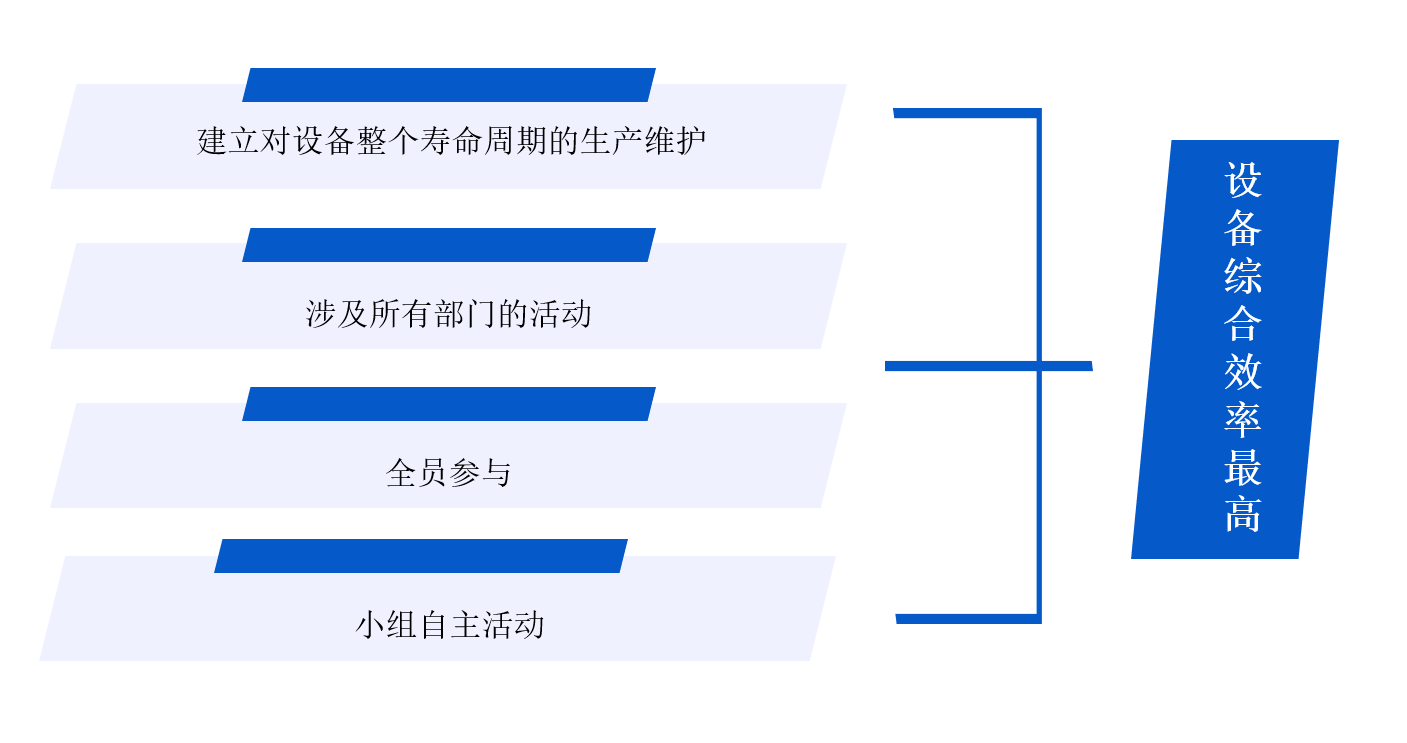 建立对设备整个寿命周期的生产维护

涉及所有部门的活动

全员参与

小组自主活动

设备综合效率最高